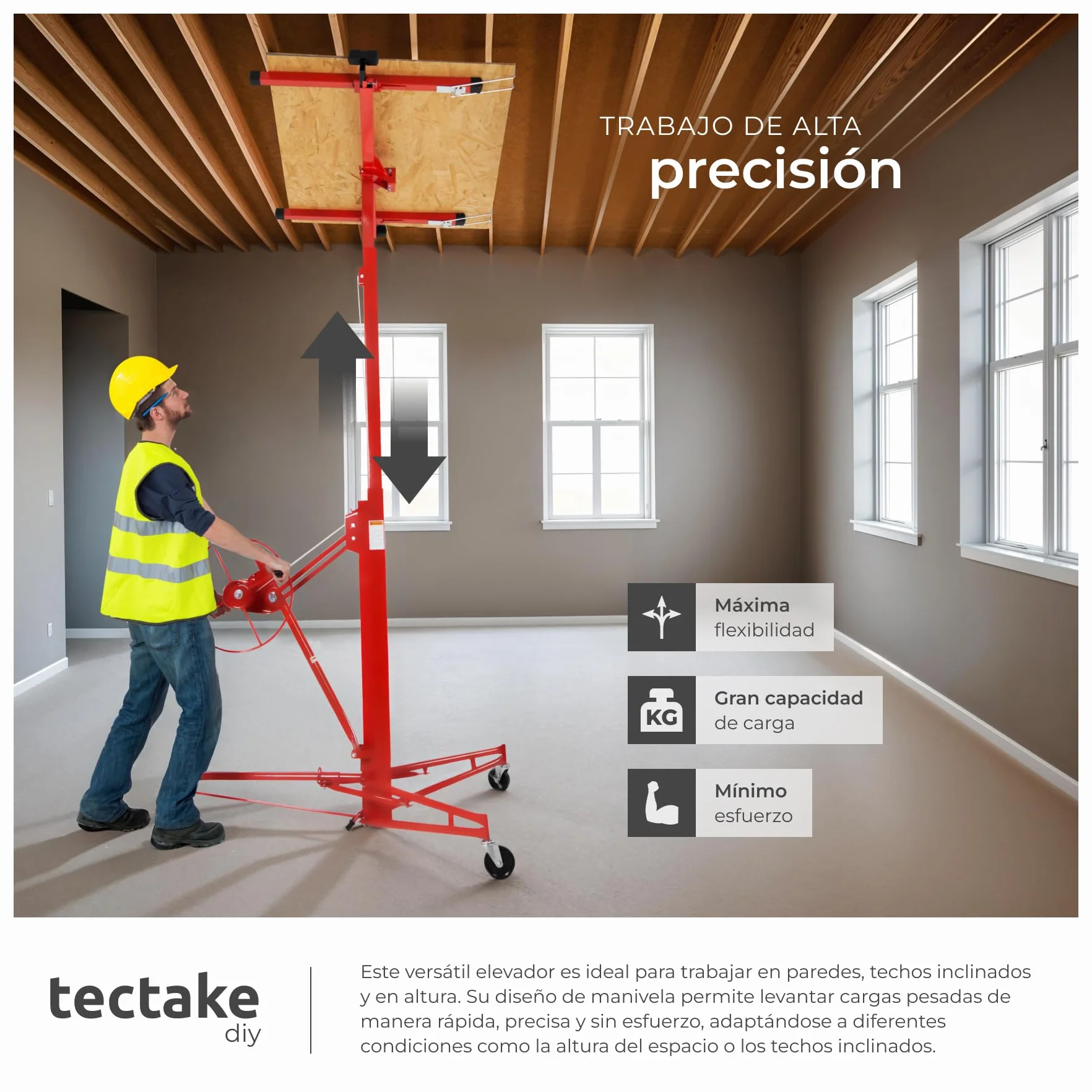 TRABAJO DE ALTA
precisión

Máxima
flexibilidad

KG

Gran capacidad
de carga

Mínimo
esfuerzo

tectake
diy

Este versátil elevador es ideal para trabajar en paredes, techos inclinados y en altura. Su diseño de manivela permite levantar cargas pesadas de manera rápida, precisa y sin esfuerzo, adaptándose a diferentes condiciones como la altura del espacio o los techos inclinados.